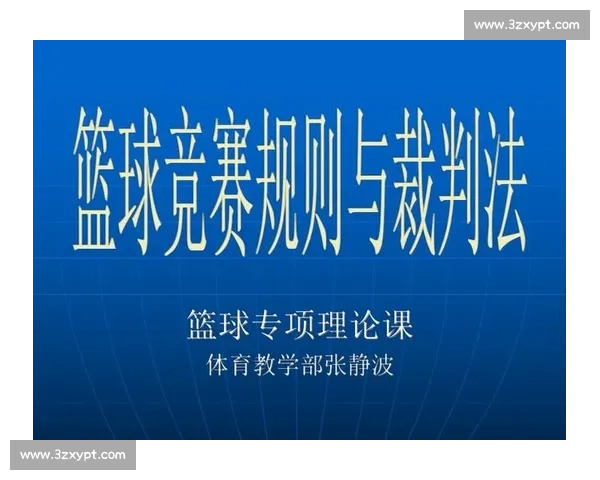 www.3zxypt.com

篮球竞赛规则与裁判法

篮球专项理论课
体育教学部张静波

www.3zxypt.com